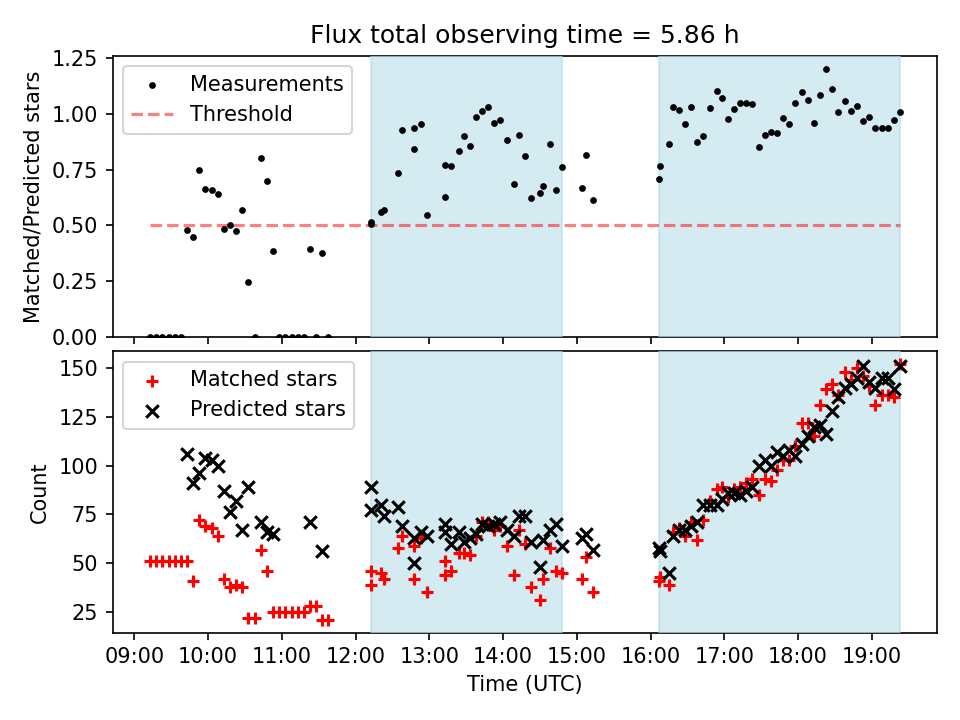 Flux total observing time = 5.86 h

Measurements
Threshold

Matched/Predicted stars

1.25
1.00
0.75
0.50
0.25
0.00

Matched stars
Predicted stars

Count

150
125
100
75
50
25

09:00 10:00 11:00 12:00 13:00 14:00 15:00 16:00 17:00 18:00 19:00

Time (UTC)